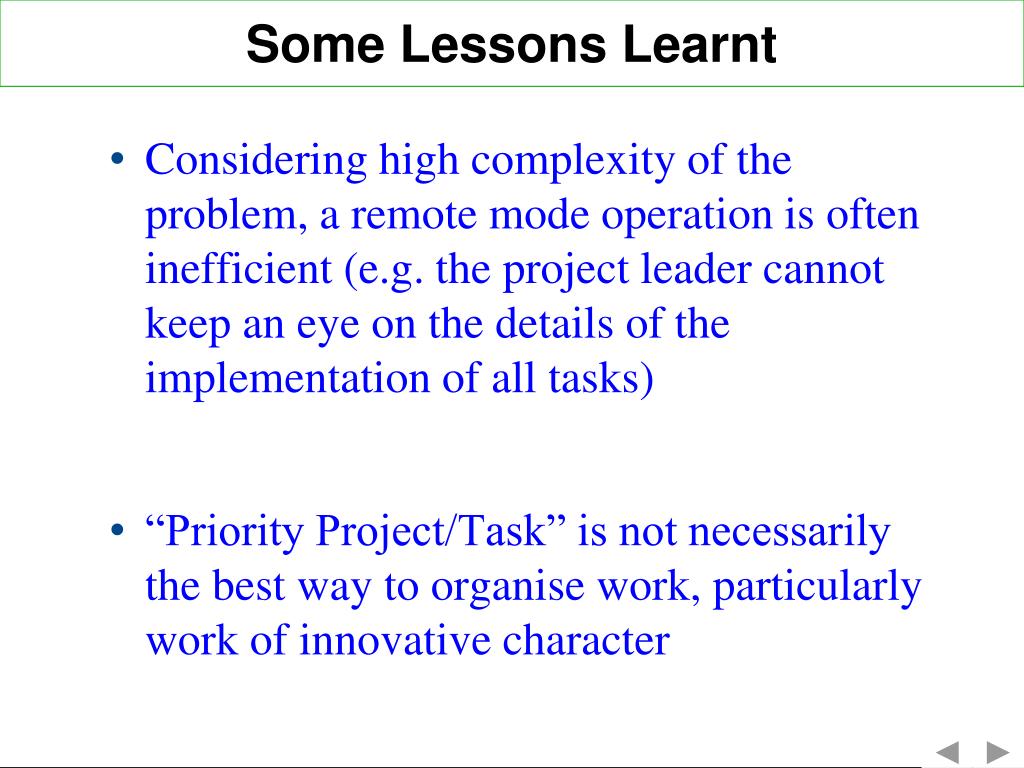 Some Lessons Learnt

• Considering high complexity of the problem, a remote mode operation is often inefficient (e.g. the project leader cannot keep an eye on the details of the implementation of all tasks)

• “Priority Project/Task” is not necessarily the best way to organise work, particularly work of innovative character